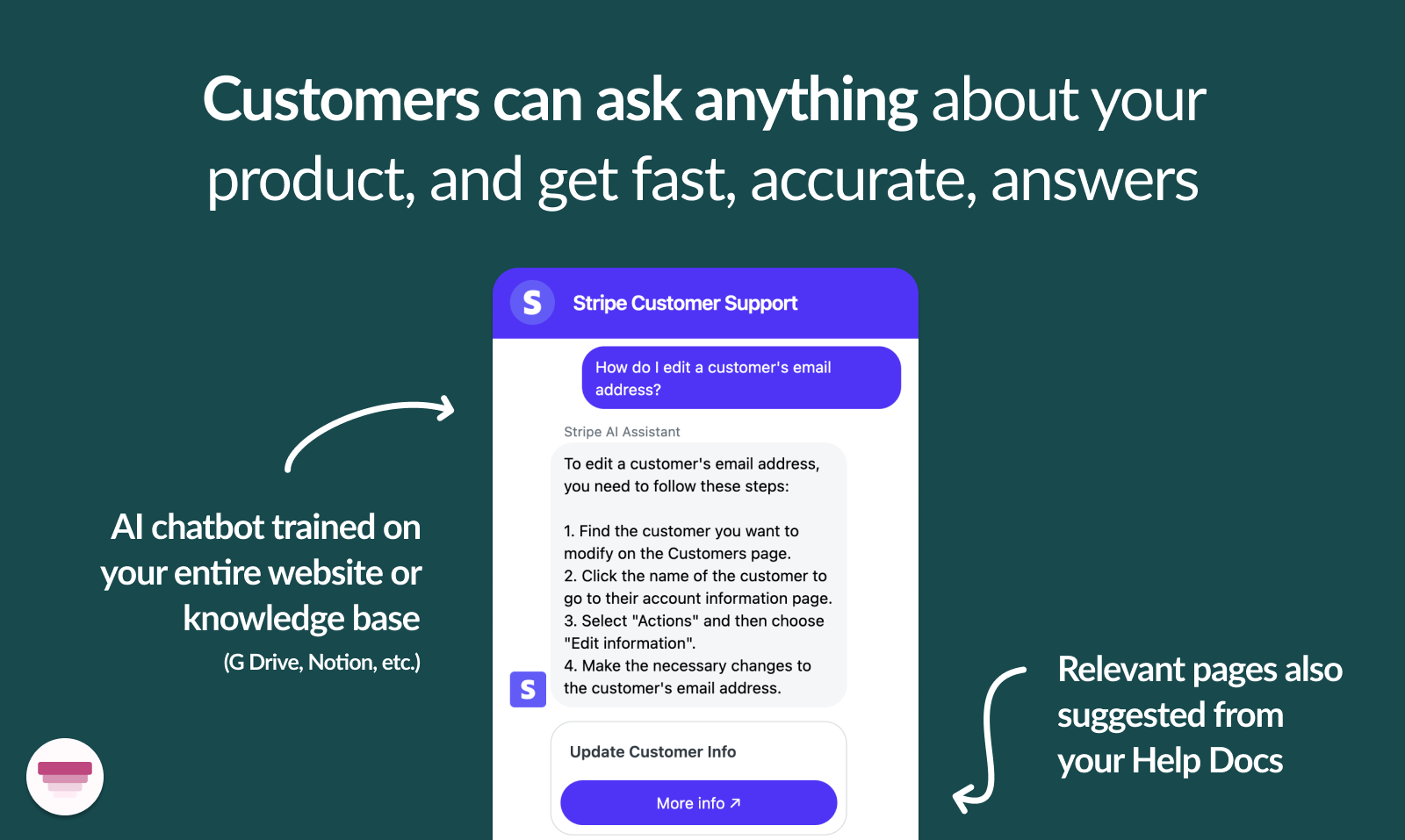 Customers can ask anything about your product, and get fast, accurate, answers

AI chatbot trained on your entire website or knowledge base
(G Drive, Notion, etc.)

S Stripe Customer Support

How do I edit a customer's email address?

Stripe AI Assistant

To edit a customer's email address, you need to follow these steps:

1. Find the customer you want to modify on the Customers page.
2. Click the name of the customer to go to their account information page.
3. Select "Actions" and then choose "Edit information".
4. Make the necessary changes to the customer's email address.

S

Update Customer Info

More info ↗

Relevant pages also suggested from your Help Docs